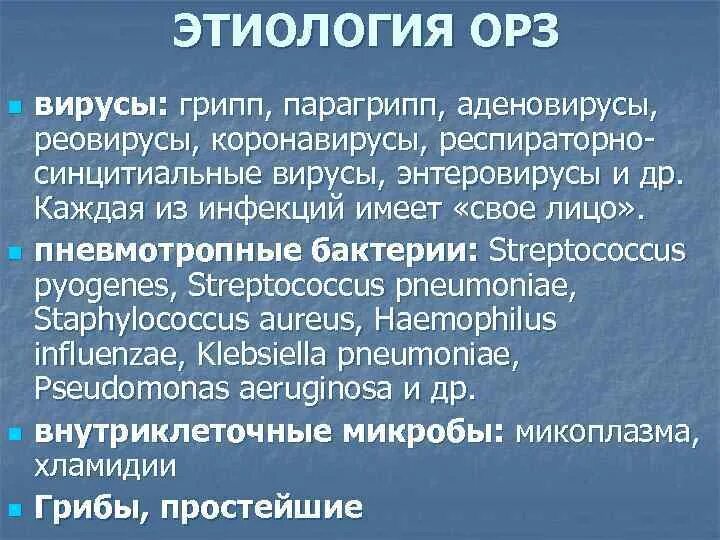 ЭТИОЛОГИЯ ОРЗ

вирусы: грипп, парагрипп, аденовирусы, реовирусы, коронавирусы, респираторно-синцитиальные вирусы, энтеровирусы и др. Каждая из инфекций имеет «свое лицо».

пневмотропные бактерии: Streptococcus pyogenes, Streptococcus pneumoniae, Staphylococcus aureus, Haemophilus influenzae, Klebsiella pneumoniae, Pseudomonas aeruginosa и др.

внутриклеточные микробы: микоплазма, хламидии

Грибы, простейшие